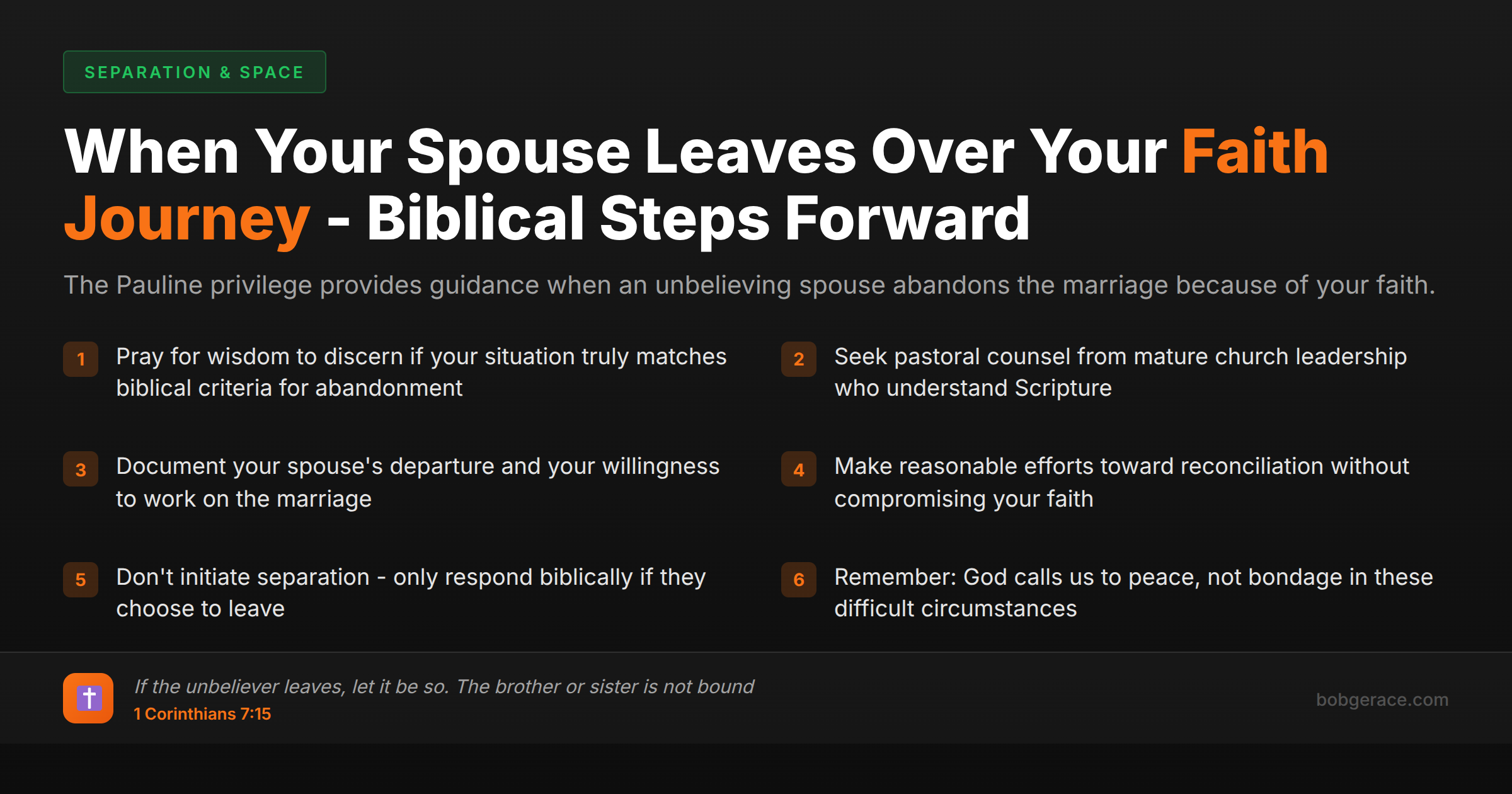 SEPARATION & SPACE

When Your Spouse Leaves Over Your Faith Journey - Biblical Steps Forward

The Pauline privilege provides guidance when an unbelieving spouse abandons the marriage because of your faith.

1 Pray for wisdom to discern if your situation truly matches biblical criteria for abandonment

2 Seek pastoral counsel from mature church leadership who understand Scripture

3 Document your spouse's departure and your willingness to work on the marriage

4 Make reasonable efforts toward reconciliation without compromising your faith

5 Don't initiate separation - only respond biblically if they choose to leave

6 Remember: God calls us to peace, not bondage in these difficult circumstances

If the unbeliever leaves, let it be so. The brother or sister is not bound
1 Corinthians 7:15

bobgerace.com